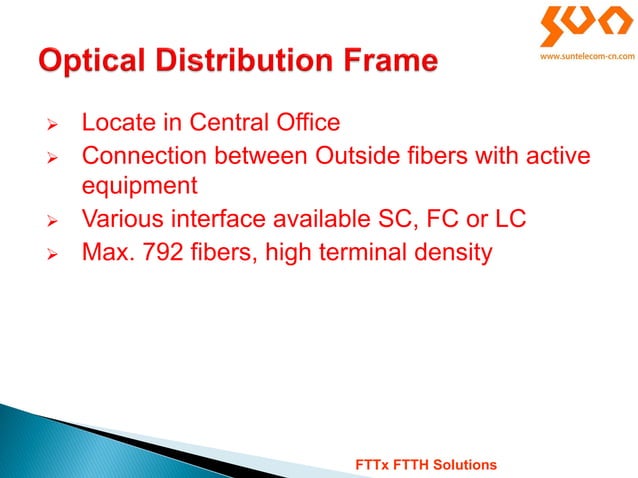 SUN
www.suntelecom-cn.com

Optical Distribution Frame

➢ Locate in Central Office
➢ Connection between Outside fibers with active equipment
➢ Various interface available SC, FC or LC
➢ Max. 792 fibers, high terminal density

FTTx FTTH Solutions